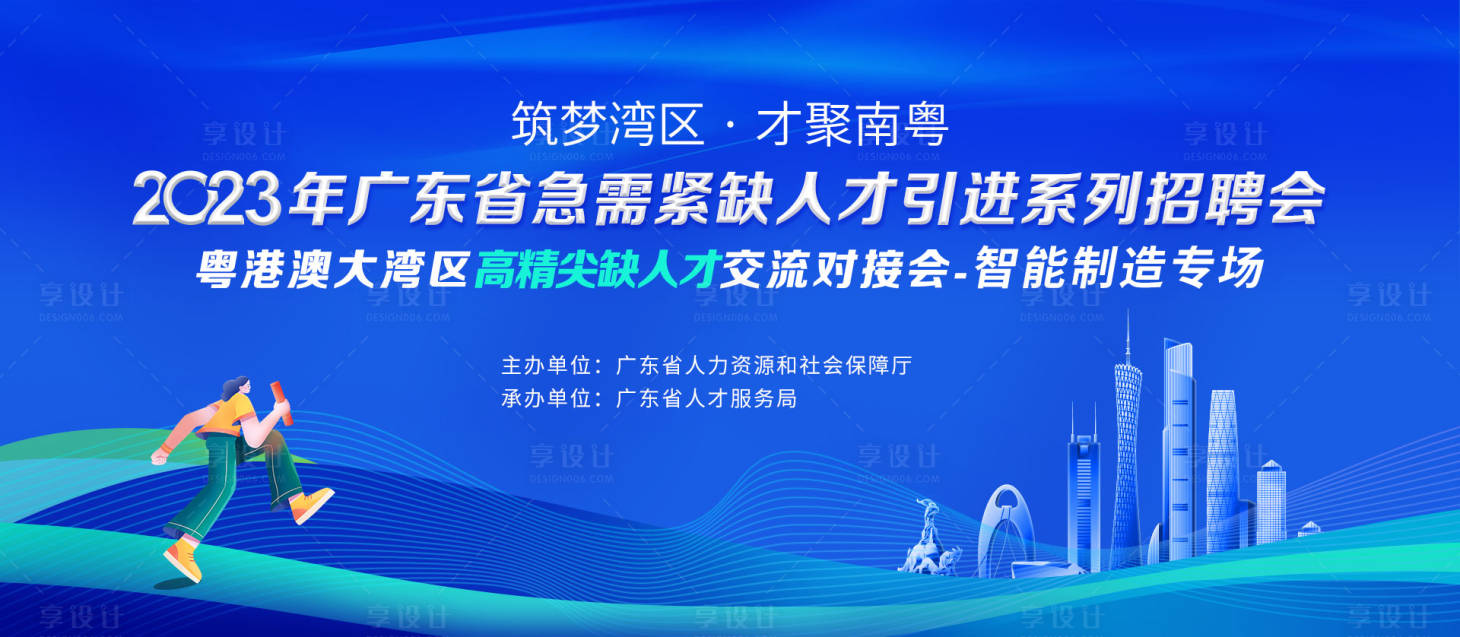 筑梦湾区 · 才聚南粤

2023年广东省急需紧缺人才引进系列招聘会

粤港澳大湾区高精尖缺人才交流对接会-智能制造专场

主办单位：广东省人力资源和社会保障厅

承办单位：广东省人才服务局

享设计 DESIGN006.COM